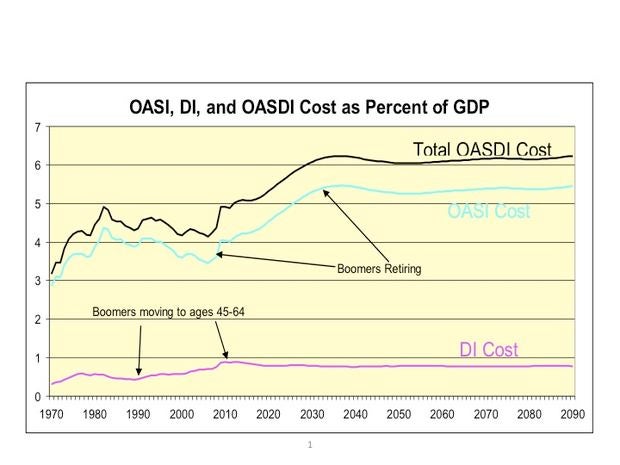 OASI, DI, and OASDI Cost as Percent of GDP

7
6
5
4
3
2
1
0

Total OASDI Cost

OASI Cost

Boomers Retiring

Boomers moving to ages 45-64

DI Cost

1970 1980 1990 2000 2010 2020 2030 2040 2050 2060 2070 2080 2090

1